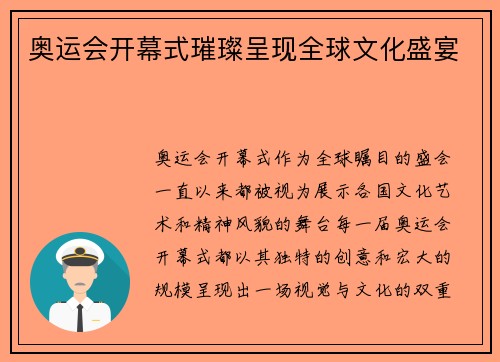 奥运会开幕式璀璨呈现全球文化盛宴

奥运会开幕式作为全球瞩目的盛会一直以来都被视为展示各国文化艺术和精神风貌的舞台每一届奥运会开幕式都以其独特的创意和宏大的规模呈现出一场视觉与文化的双重